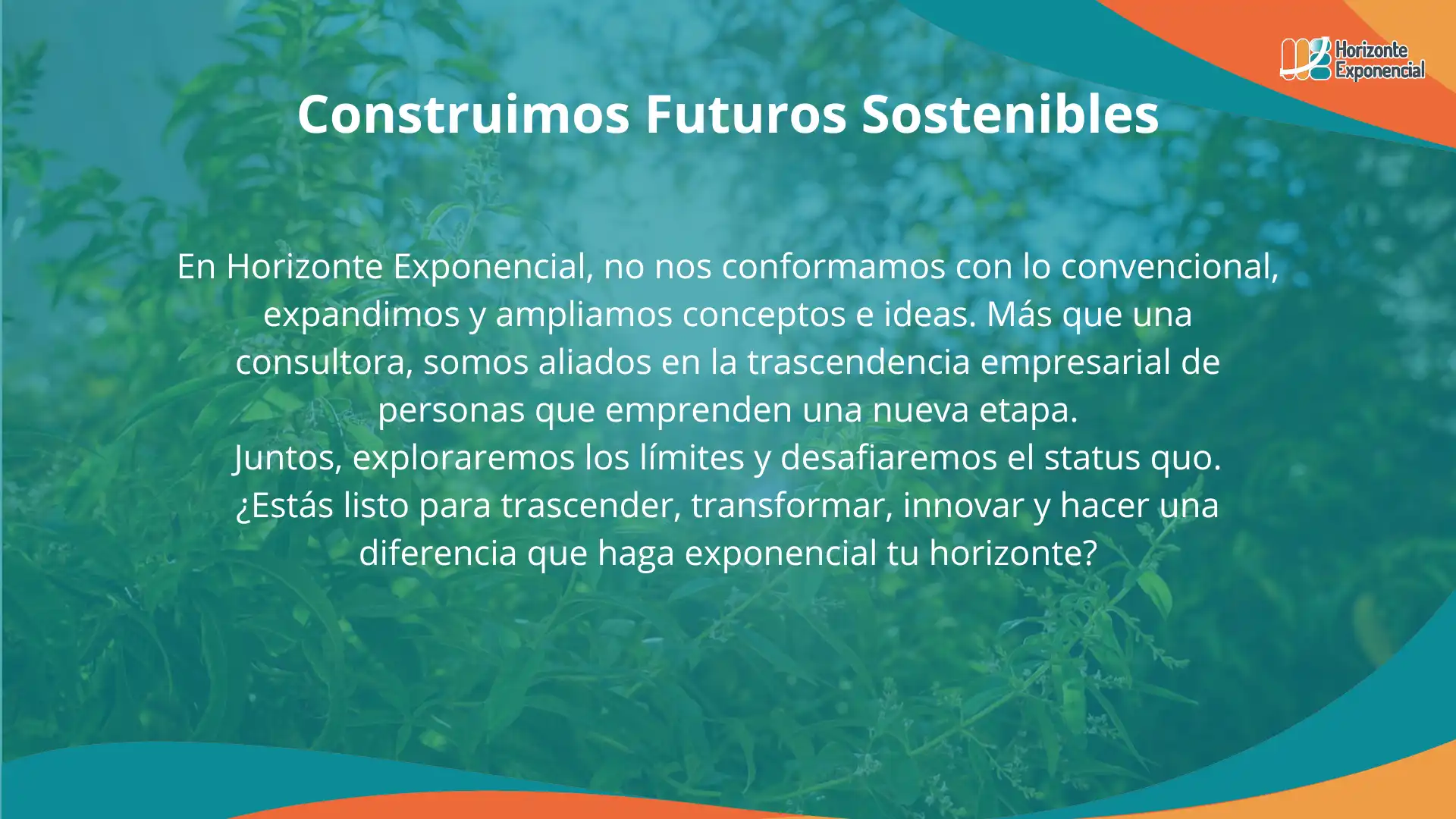 Horizonte Exponencial

Construimos Futuros Sostenibles

En Horizonte Exponencial, no nos conformamos con lo convencional, expandimos y ampliamos conceptos e ideas. Más que una consultora, somos aliados en la trascendencia empresarial de personas que emprenden una nueva etapa.
Juntos, exploraremos los límites y desafiaremos el status quo.
¿Estás listo para trascender, transformar, innovar y hacer una diferencia que haga exponencial tu horizonte?